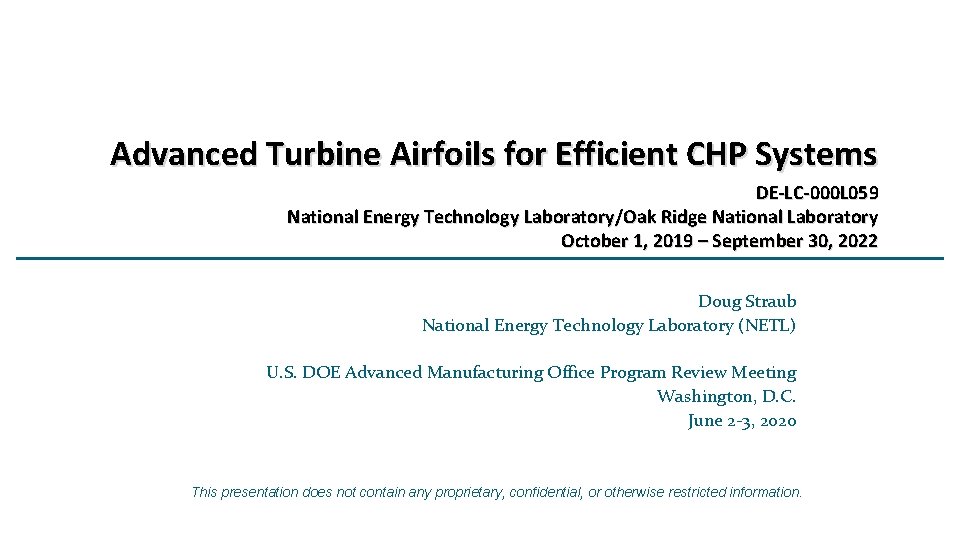 Advanced Turbine Airfoils for Efficient CHP Systems

DE-LC-000L059
National Energy Technology Laboratory/Oak Ridge National Laboratory
October 1, 2019 – September 30, 2022

Doug Straub
National Energy Technology Laboratory (NETL)

U.S. DOE Advanced Manufacturing Office Program Review Meeting
Washington, D.C.
June 2-3, 2020

This presentation does not contain any proprietary, confidential, or otherwise restricted information.